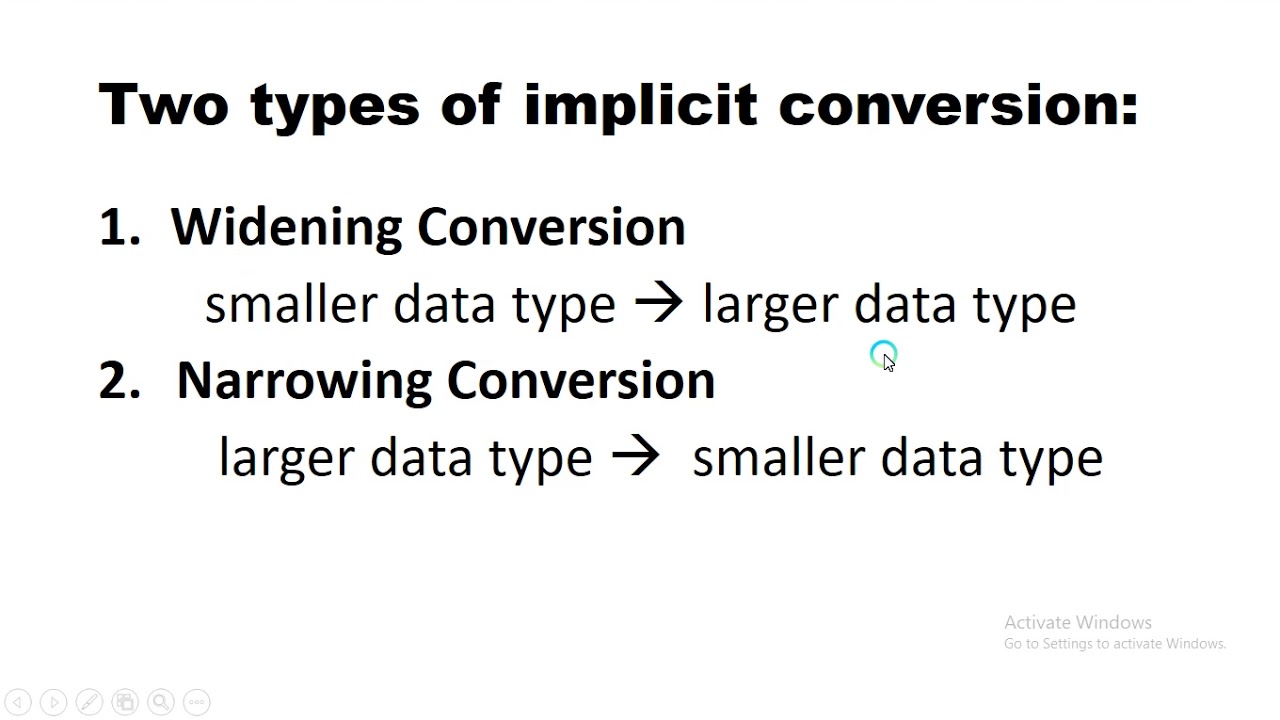 Two types of implicit conversion:

1. Widening Conversion

smaller data type → larger data type

2. Narrowing Conversion

larger data type → smaller data type

Activate Windows
Go to Settings to activate Windows.